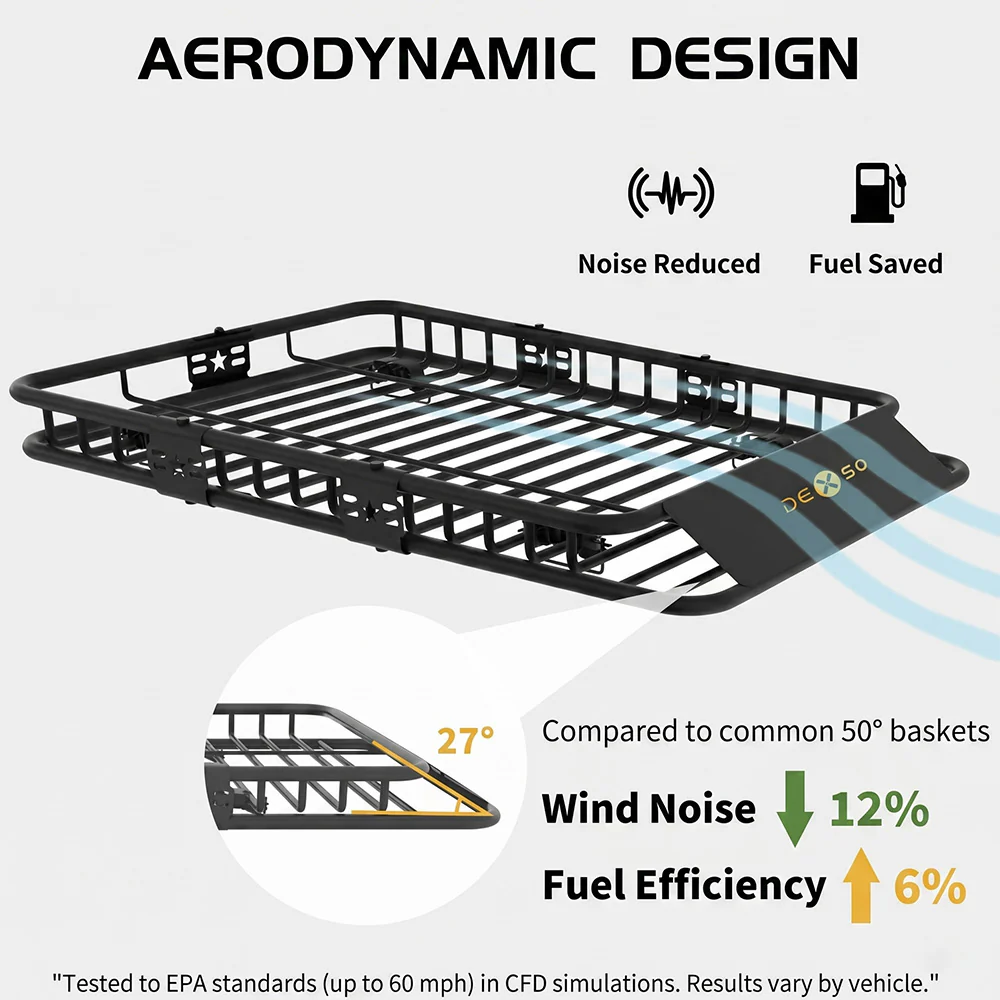 AERODYNAMIC DESIGN

Noise Reduced

Fuel Saved

DEXSO

27°

Compared to common 50° baskets

Wind Noise 12%

Fuel Efficiency 6%

"Tested to EPA standards (up to 60 mph) in CFD simulations. Results vary by vehicle."